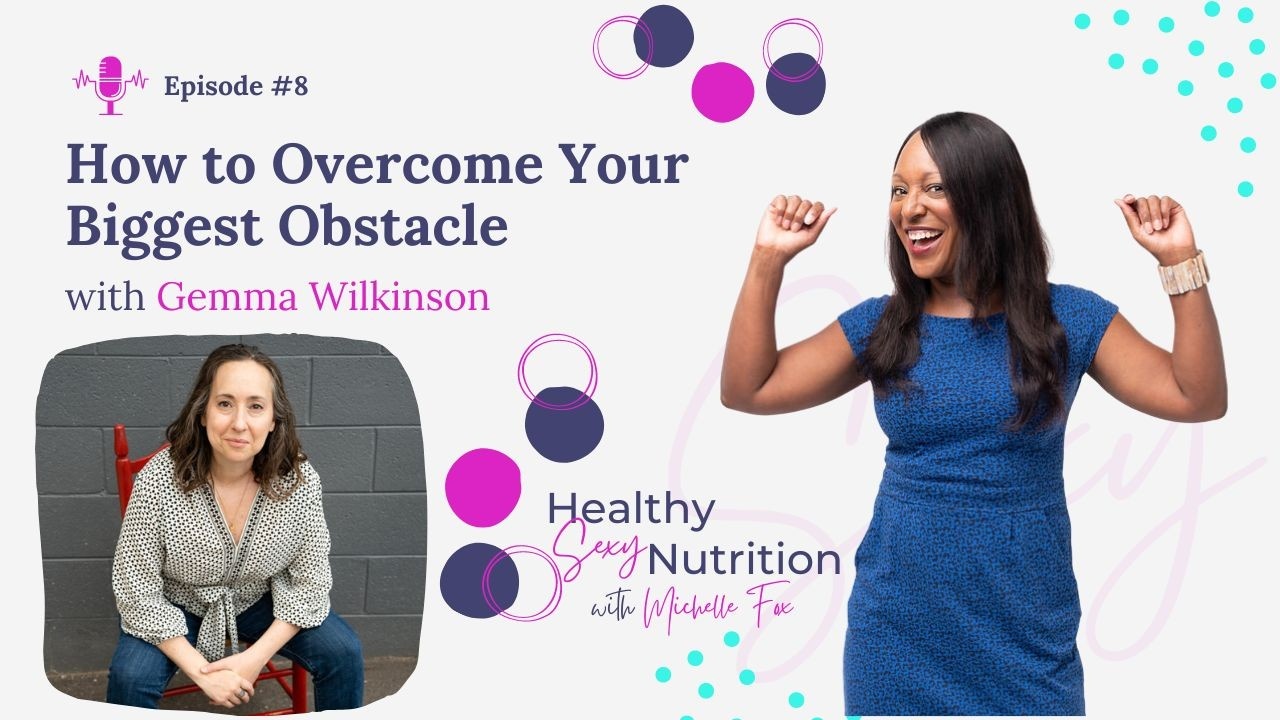 Episode #8

How to Overcome Your Biggest Obstacle

with Gemma Wilkinson

Healthy Sexy Nutrition with Michelle Fox

Sexy